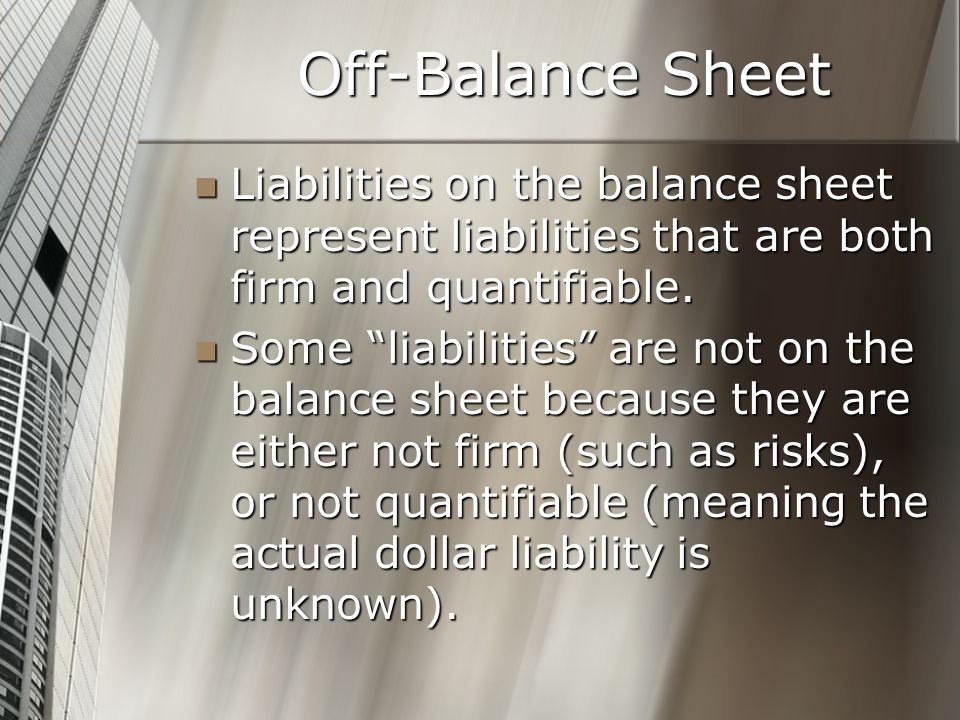 Off-Balance Sheet

Liabilities on the balance sheet represent liabilities that are both firm and quantifiable.

Some “liabilities” are not on the balance sheet because they are either not firm (such as risks), or not quantifiable (meaning the actual dollar liability is unknown).